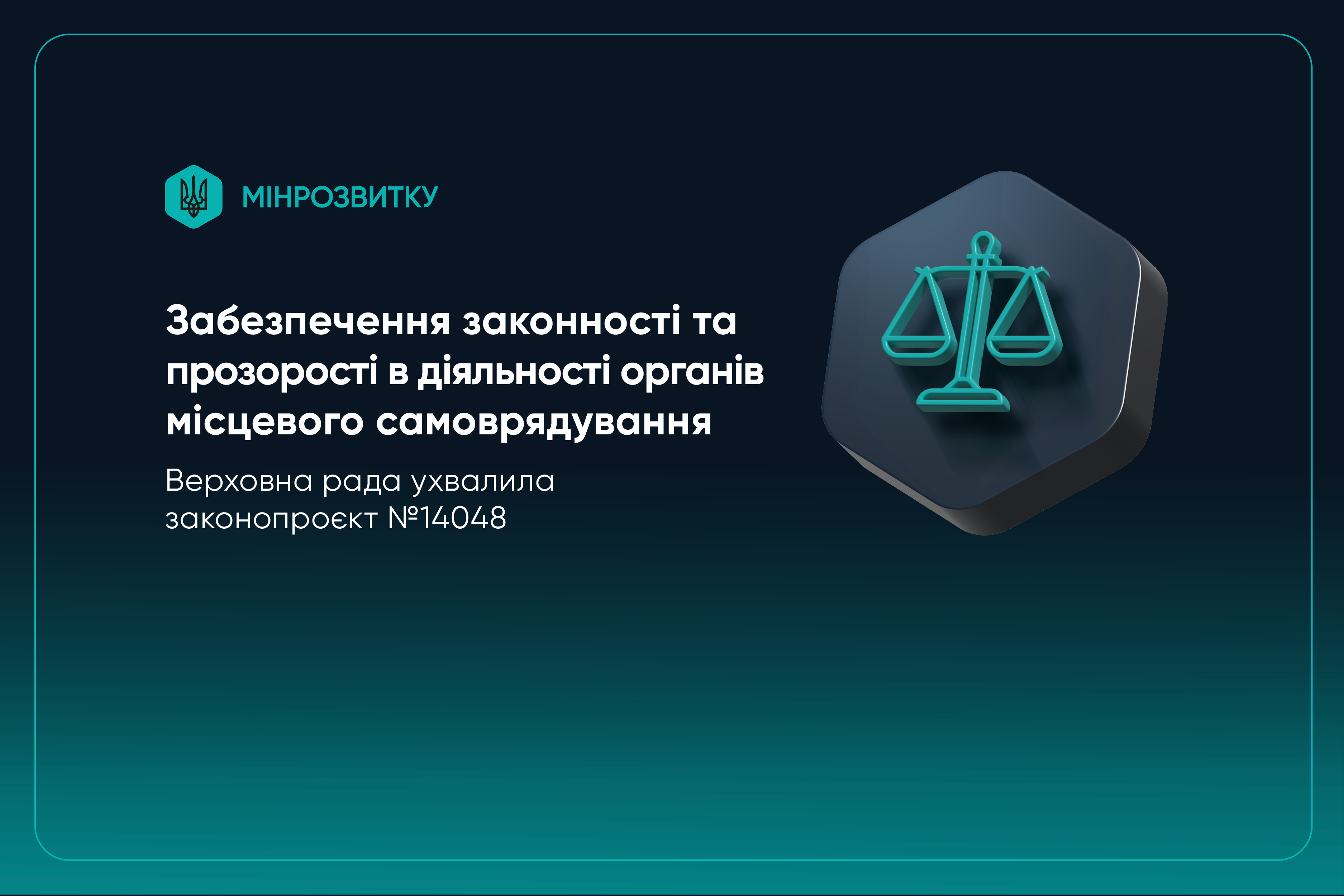 МІНРОЗВИТКУ

Забезпечення законності та прозорості в діяльності органів місцевого самоврядування

Верховна рада ухвалила законопроєкт №14048